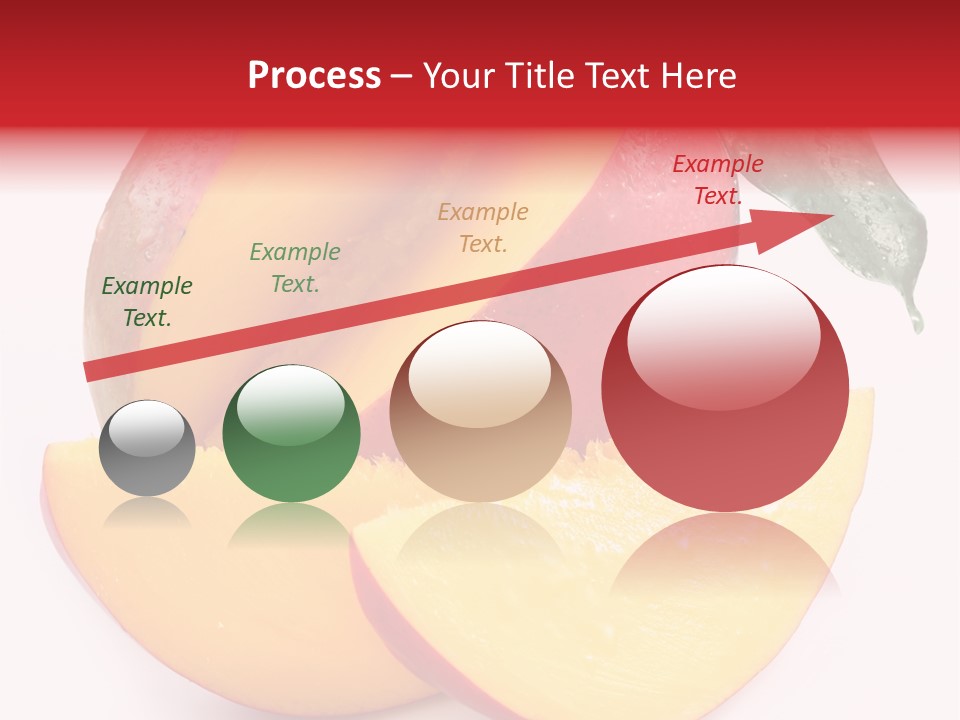 Process – Your Title Text Here

Example Text.

Example Text.

Example Text.

Example Text.